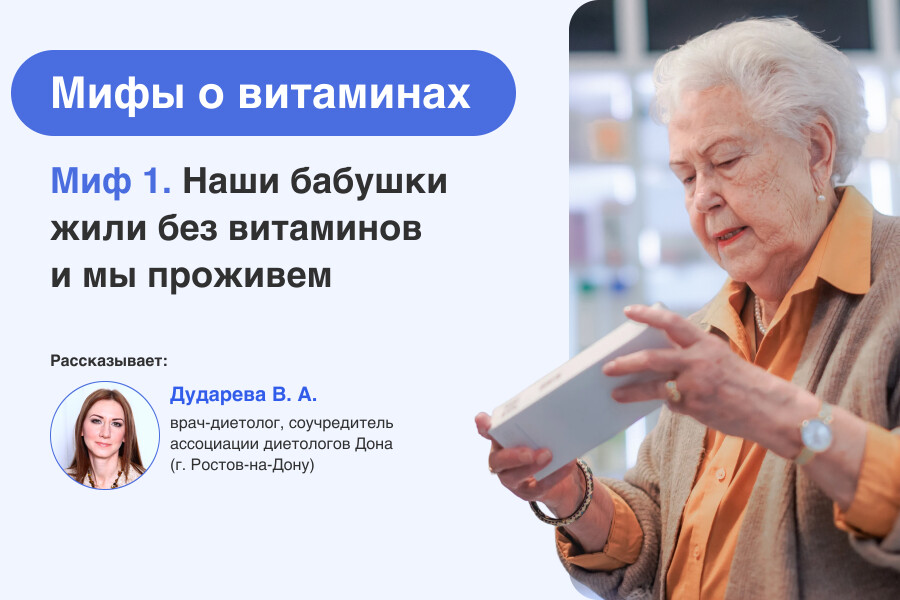 Мифы о витаминах

Миф 1. Наши бабушки жили без витаминов и мы проживем

Рассказывает:

Дударева В. А.

врач-диетолог, соучредитель ассоциации диетологов Дона (г. Ростов-на-Дону)